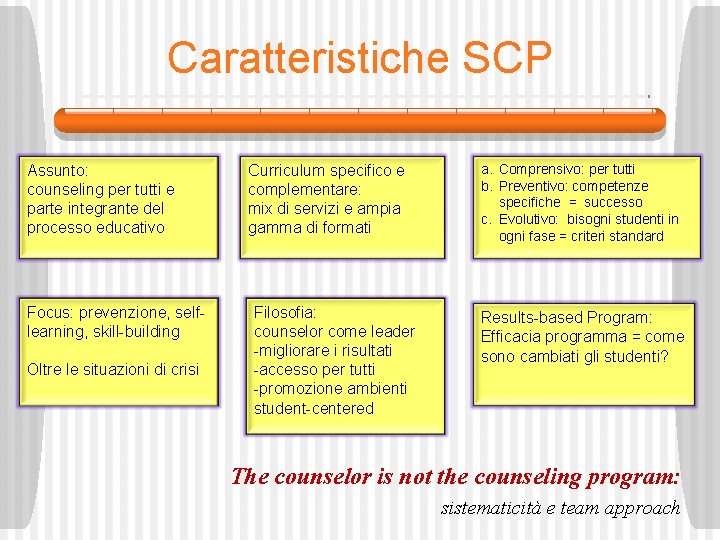 Caratteristiche SCP

Assunto:
counseling per tutti e parte integrante del processo educativo

Curriculum specifico e complementare:
mix di servizi e ampia gamma di formati

a. Comprensivo: per tutti
b. Preventivo: competenze specifiche = successo
c. Evolutivo: bisogni studenti in ogni fase = criteri standard

Focus: prevenzione, self-learning, skill-building

Oltre le situazioni di crisi

Filosofia:
counselor come leader
-migliorare i risultati
-accesso per tutti
-promozione ambienti student-centered

Results-based Program:
Efficacia programma = come sono cambiati gli studenti?

The counselor is not the counseling program:
sistematicità e team approach